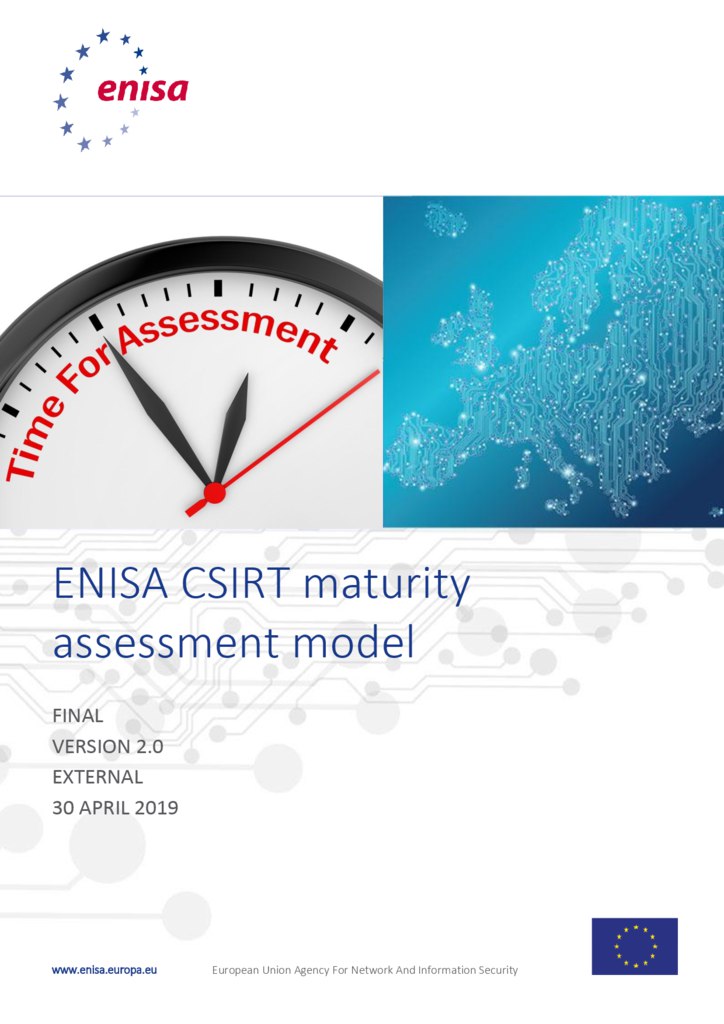 enisa

Time For Assessment

ENISA CSIRT maturity assessment model

FINAL
VERSION 2.0
EXTERNAL
30 APRIL 2019

www.enisa.europa.eu European Union Agency For Network And Information Security